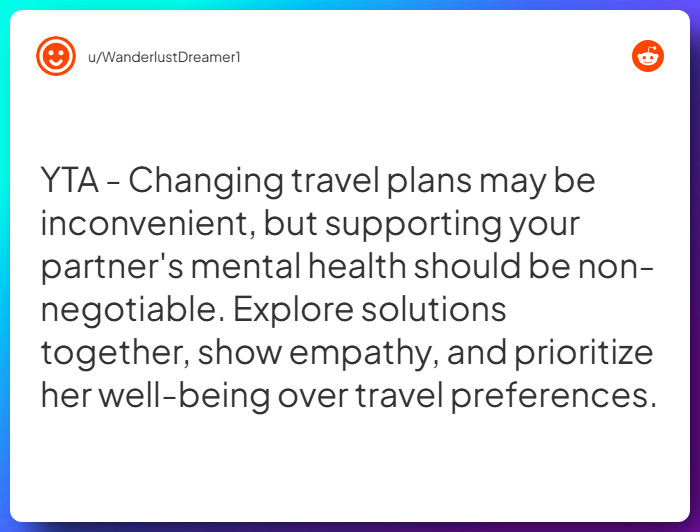 u/WanderlustDreamer1

YTA - Changing travel plans may be inconvenient, but supporting your partner's mental health should be non-negotiable. Explore solutions together, show empathy, and prioritize her well-being over travel preferences.